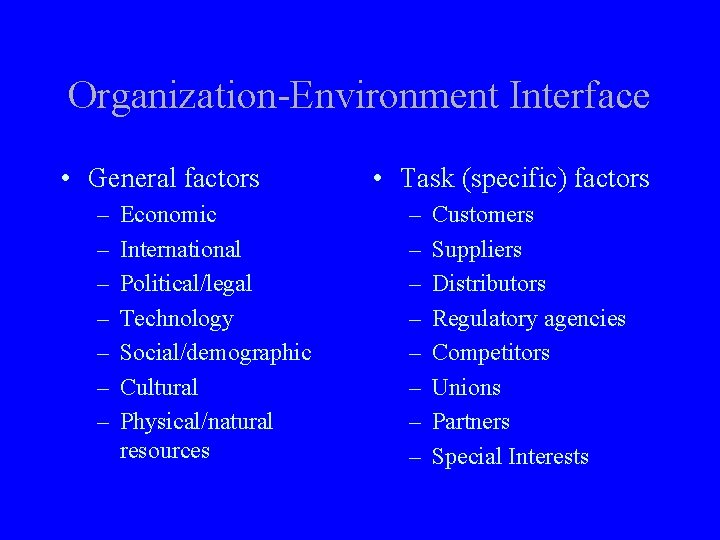 Organization-Environment Interface

• General factors
– Economic
– International
– Political/legal
– Technology
– Social/demographic
– Cultural
– Physical/natural resources

• Task (specific) factors
– Customers
– Suppliers
– Distributors
– Regulatory agencies
– Competitors
– Unions
– Partners
– Special Interests